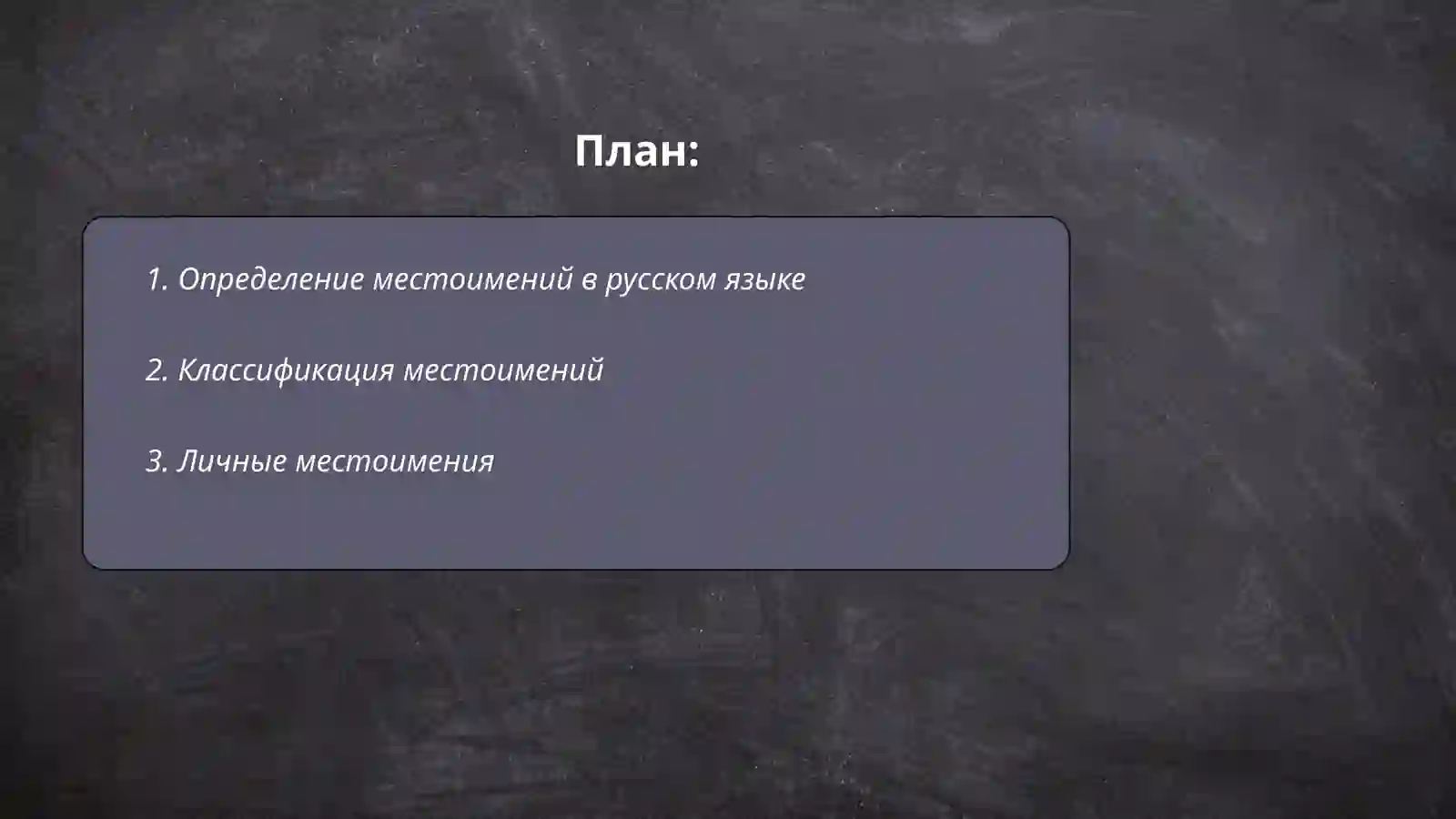 План:

1. Определение местоимений в русском языке

2. Классификация местоимений

3. Личные местоимения